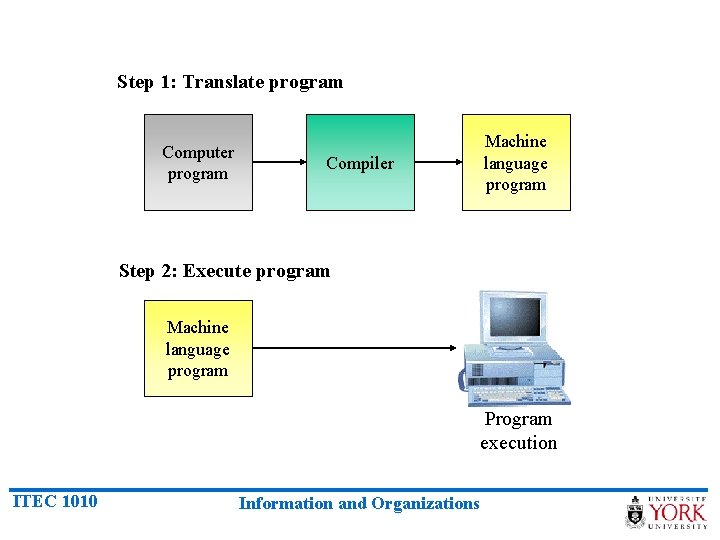 Step 1: Translate program

Computer program

Compiler

Machine language program

Step 2: Execute program

Machine language program

Program execution

ITEC 1010

Information and Organizations

UNIVERSITÉ YORK UNIVERSITY